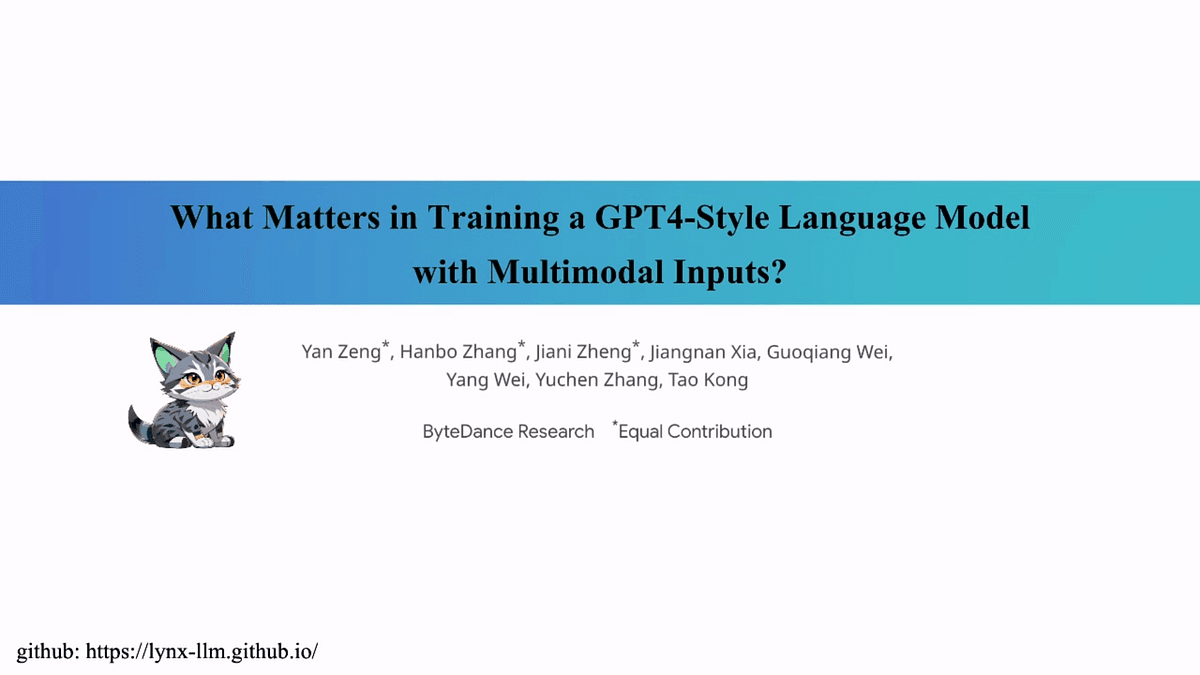 What Matters in Training a GPT4-Style Language Model with Multimodal Inputs?

Yan Zeng*, Hanbo Zhang*, Jiani Zheng*, Jiangnan Xia, Guoqiang Wei, Yang Wei, Yuchen Zhang, Tao Kong

ByteDance Research *Equal Contribution

github: https://lynx-llm.github.io/